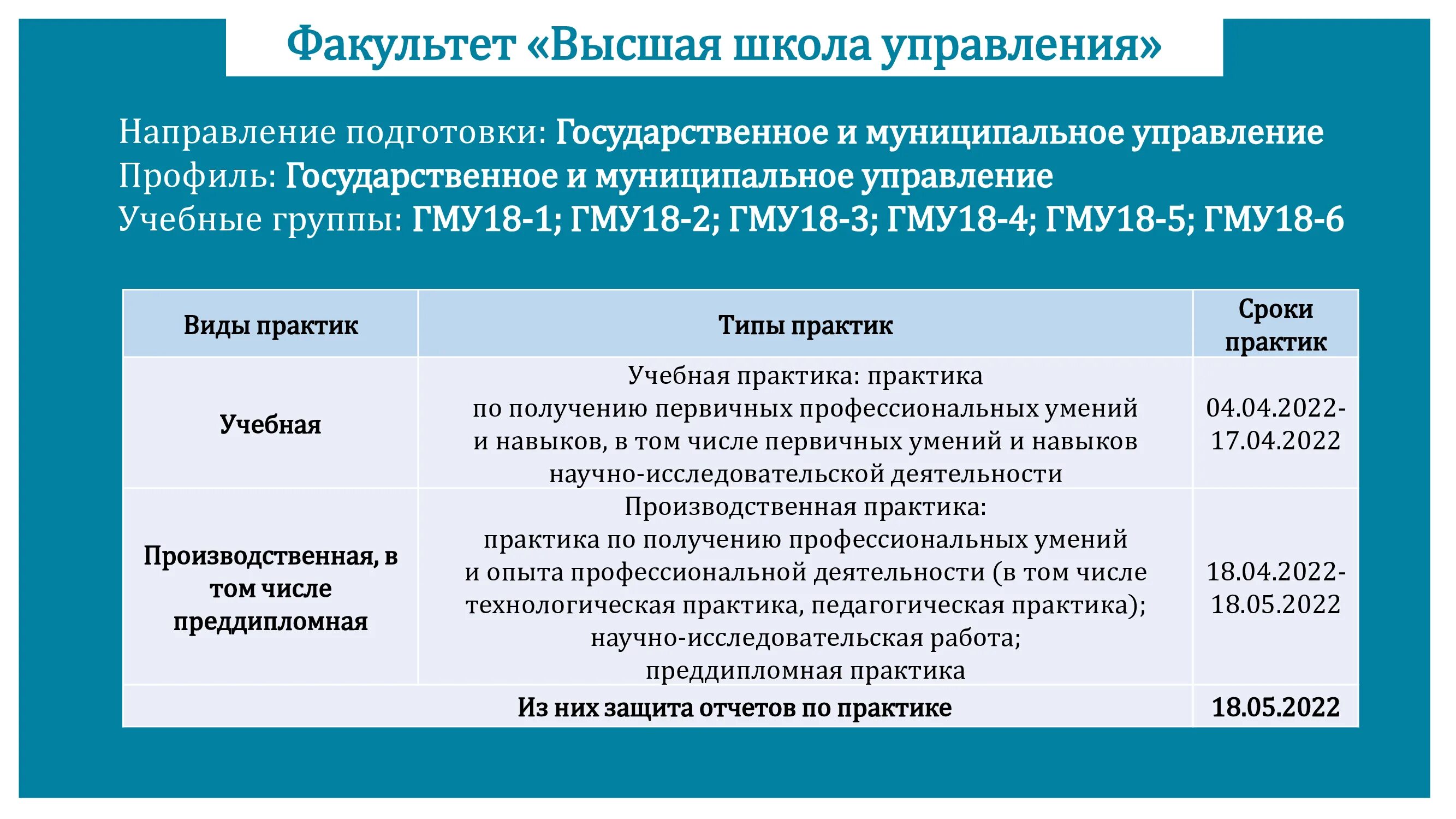 Факультет «Высшая школа управления»

Направление подготовки: Государственное и муниципальное управление
Профиль: Государственное и муниципальное управление
Учебные группы: ГМУ18-1; ГМУ18-2; ГМУ18-3; ГМУ18-4; ГМУ18-5; ГМУ18-6

| Виды практик | Типы практик | Сроки практик |
|---|---|---|
| Учебная | Учебная практика: практика по получению первичных профессиональных умений и навыков, в том числе первичных умений и навыков научно-исследовательской деятельности | 04.04.2022-17.04.2022 |
| Производственная, в том числе преддипломная | Производственная практика: практика по получению профессиональных умений и опыта профессиональной деятельности (в том числе технологическая практика, педагогическая практика); научно-исследовательская работа; преддипломная практика | 18.04.2022-18.05.2022 |
| Из них защита отчетов по практике | | 18.05.2022 |